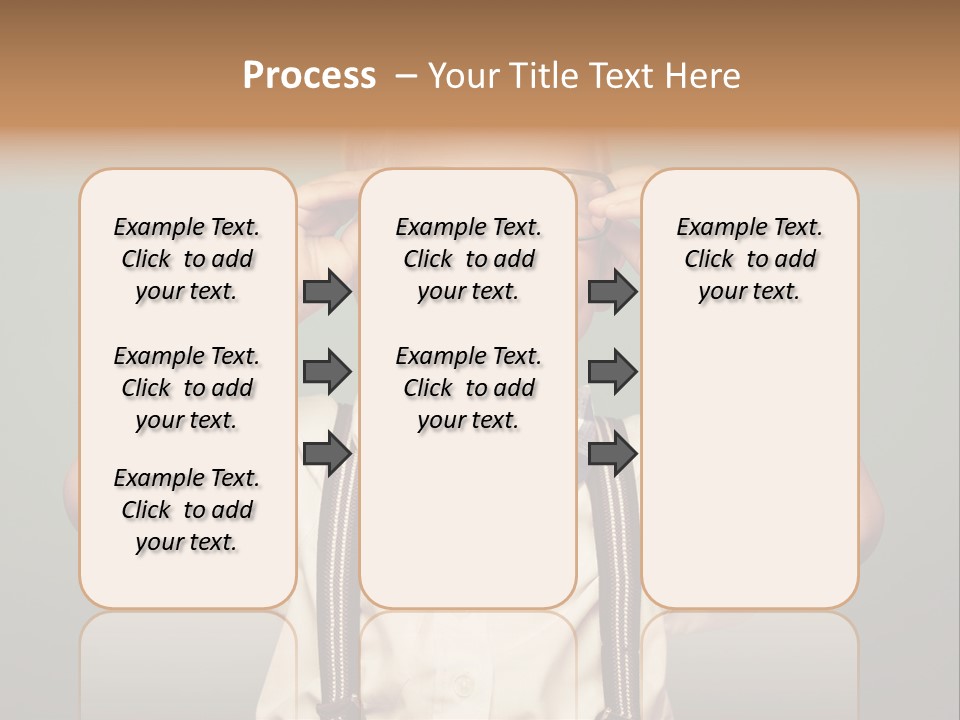 Process – Your Title Text Here

Example Text. Click to add your text.

Example Text. Click to add your text.

Example Text. Click to add your text.

Example Text. Click to add your text.

Example Text. Click to add your text.

Example Text. Click to add your text.